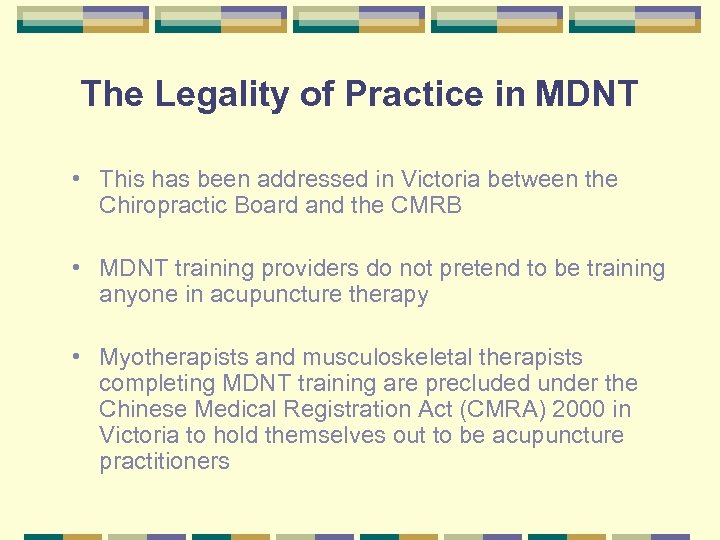 The Legality of Practice in MDNT

• This has been addressed in Victoria between the Chiropractic Board and the CMRB

• MDNT training providers do not pretend to be training anyone in acupuncture therapy

• Myotherapists and musculoskeletal therapists completing MDNT training are precluded under the Chinese Medical Registration Act (CMRA) 2000 in Victoria to hold themselves out to be acupuncture practitioners